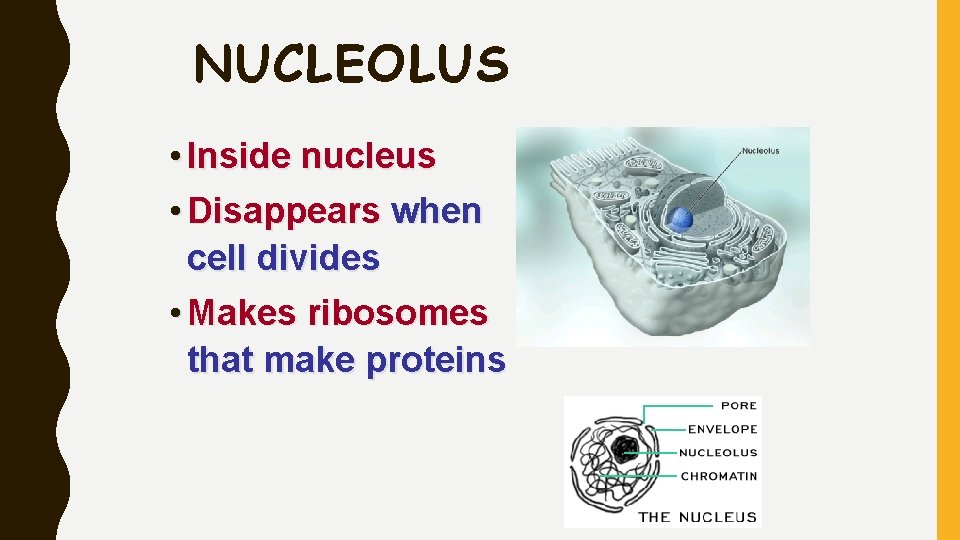 NUCLEOLUS

• Inside nucleus

• Disappears when cell divides

• Makes ribosomes that make proteins

Nucleolus

PORE
ENVELOPE
NUCLEOLUS
CHROMATIN
THE NUCLEUS